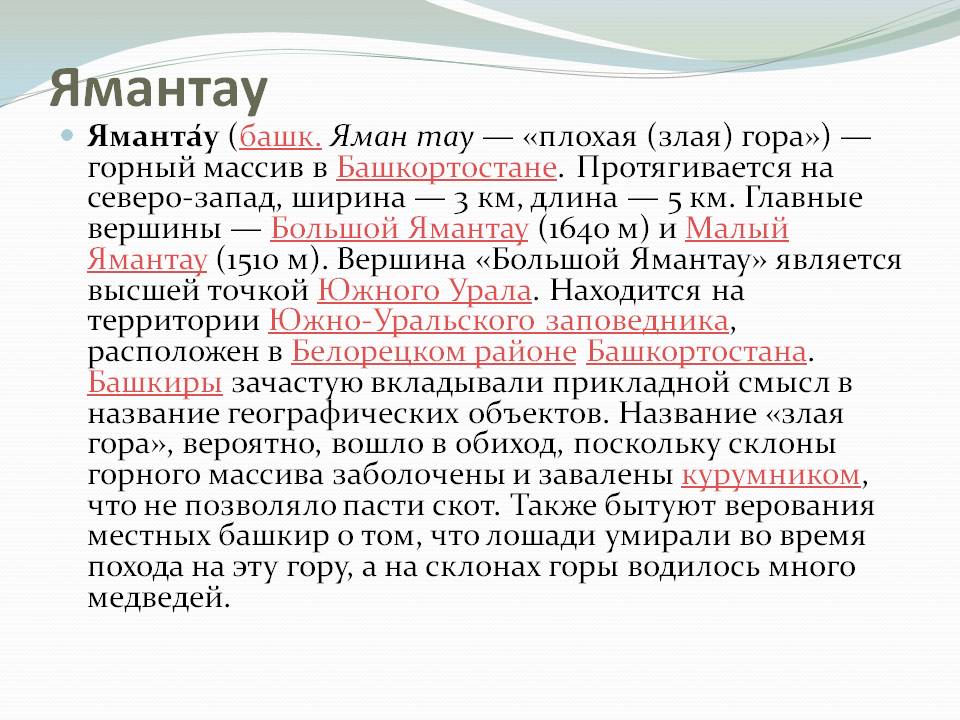 Ямантау

Яманта́у (башк. Яман тау — «плохая (злая) гора») — горный массив в Башкортостане. Протягивается на северо-запад, ширина — 3 км, длина — 5 км. Главные вершины — Большой Ямантау (1640 м) и Малый Ямантау (1510 м). Вершина «Большой Ямантау» является высшей точкой Южного Урала. Находится на территории Южно-Уральского заповедника, расположен в Белорецком районе Башкортостана. Башкиры зачастую вкладывали прикладной смысл в название географических объектов. Название «злая гора», вероятно, вошло в обиход, поскольку склоны горного массива заболочены и завалены курумником, что не позволяло пасти скот. Также бытуют верования местных башкир о том, что лошади умирали во время похода на эту гору, а на склонах горы водилось много медведей.